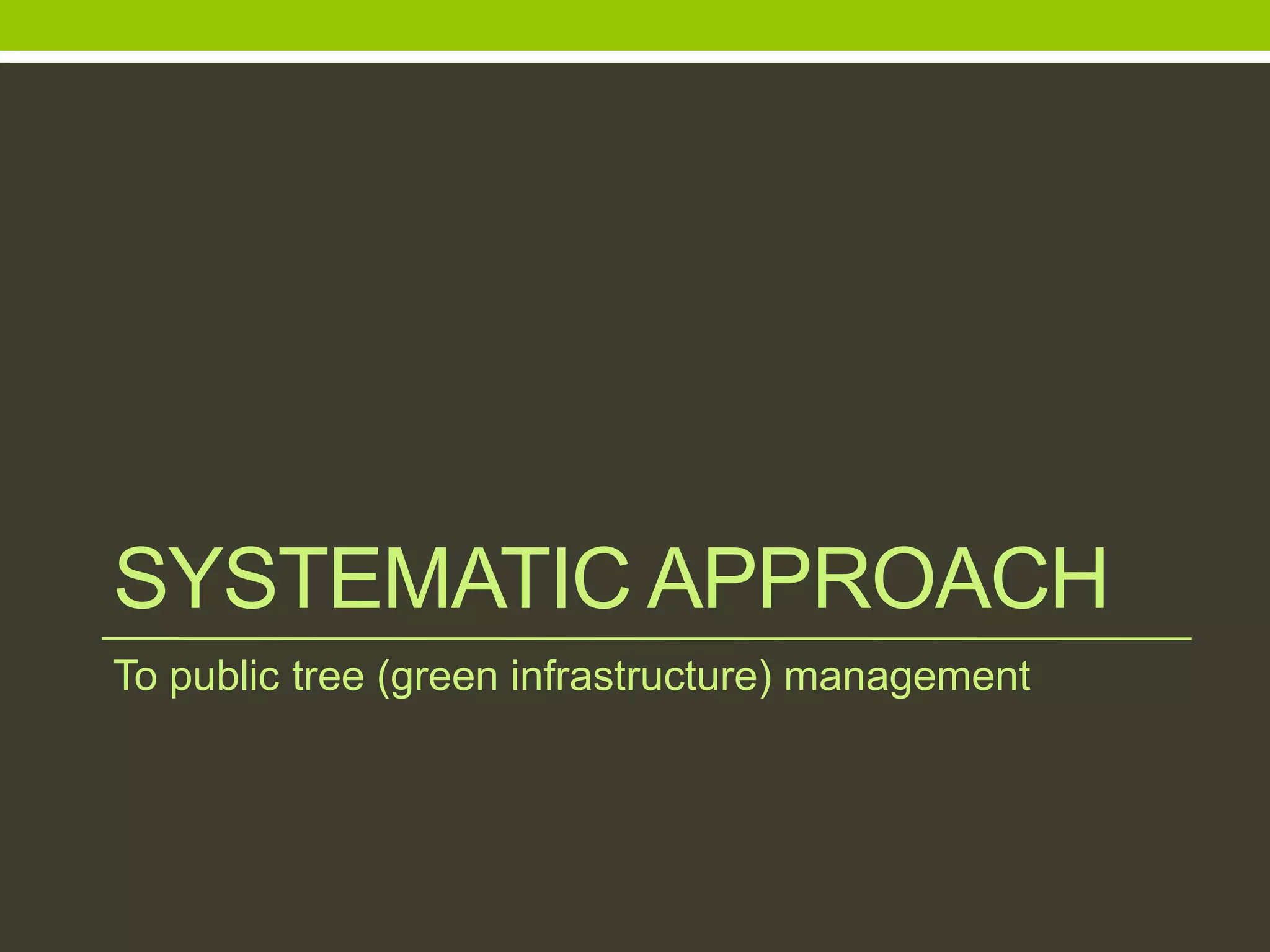 SYSTEMATIC APPROACH

To public tree (green infrastructure) management